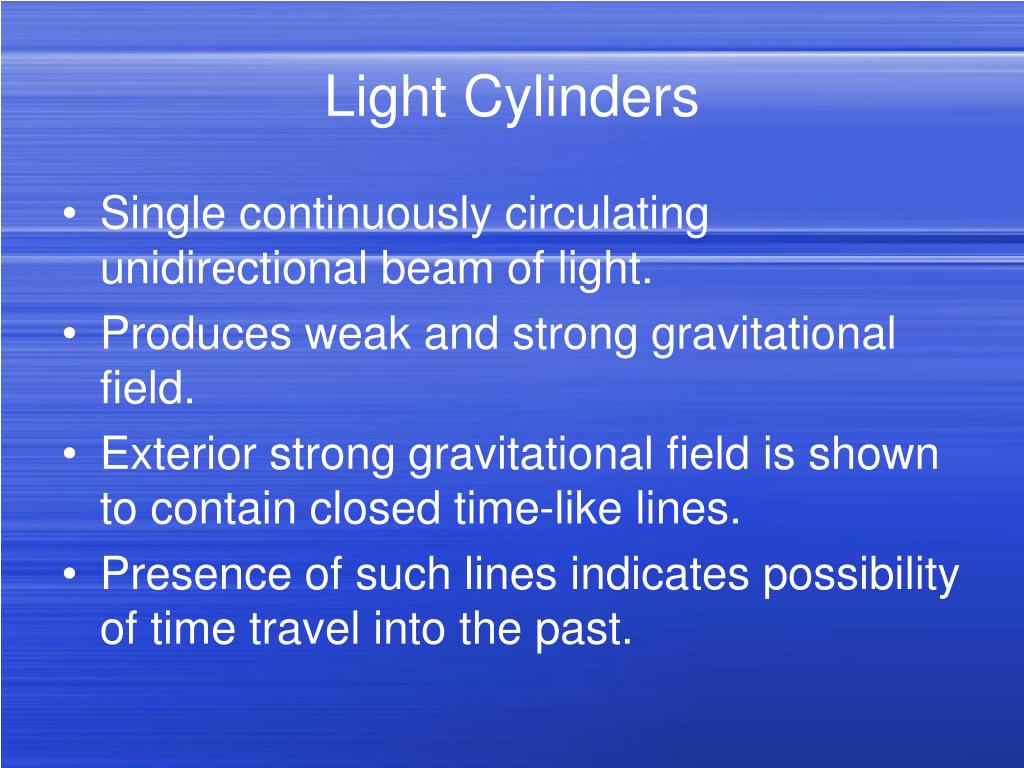 Light Cylinders

• Single continuously circulating unidirectional beam of light.
• Produces weak and strong gravitational field.
• Exterior strong gravitational field is shown to contain closed time-like lines.
• Presence of such lines indicates possibility of time travel into the past.